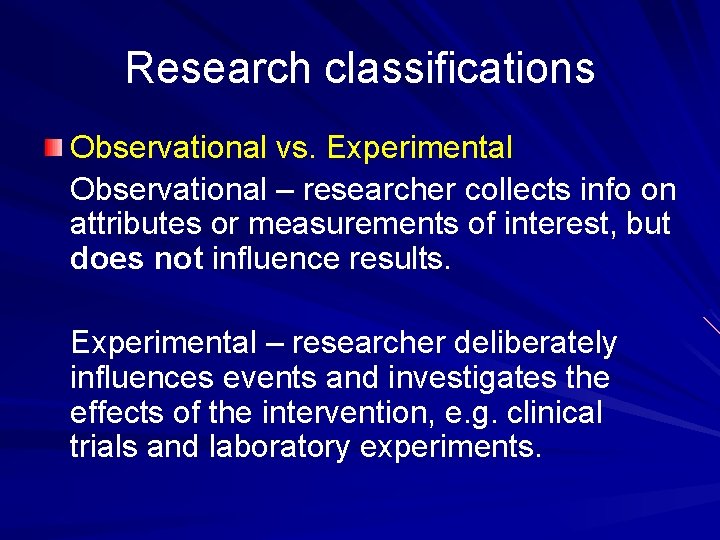 Research classifications

Observational vs. Experimental

Observational – researcher collects info on attributes or measurements of interest, but does not influence results.

Experimental – researcher deliberately influences events and investigates the effects of the intervention, e.g. clinical trials and laboratory experiments.